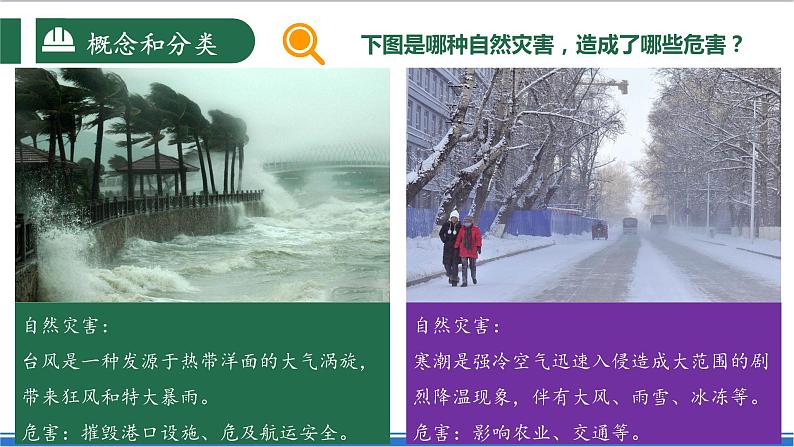 概念和分类

下图是哪种自然灾害，造成了哪些危害？

自然灾害：
台风是一种发源于热带洋面的大气涡旋，带来狂风和特大暴雨。
危害：摧毁港口设施、危及航运安全。

自然灾害：
寒潮是强冷空气迅速入侵造成大范围的剧烈降温现象，伴有大风、雨雪、冰冻等。
危害：影响农业、交通等。